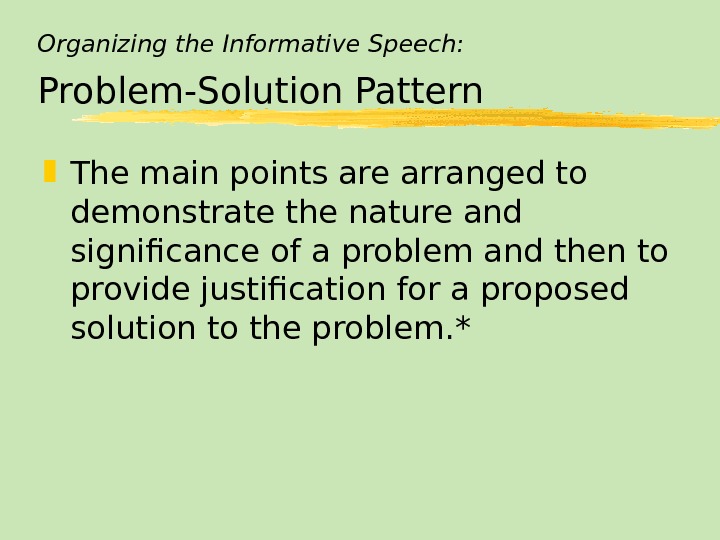 Organizing the Informative Speech:

Problem-Solution Pattern

The main points are arranged to demonstrate the nature and significance of a problem and then to provide justification for a proposed solution to the problem.*